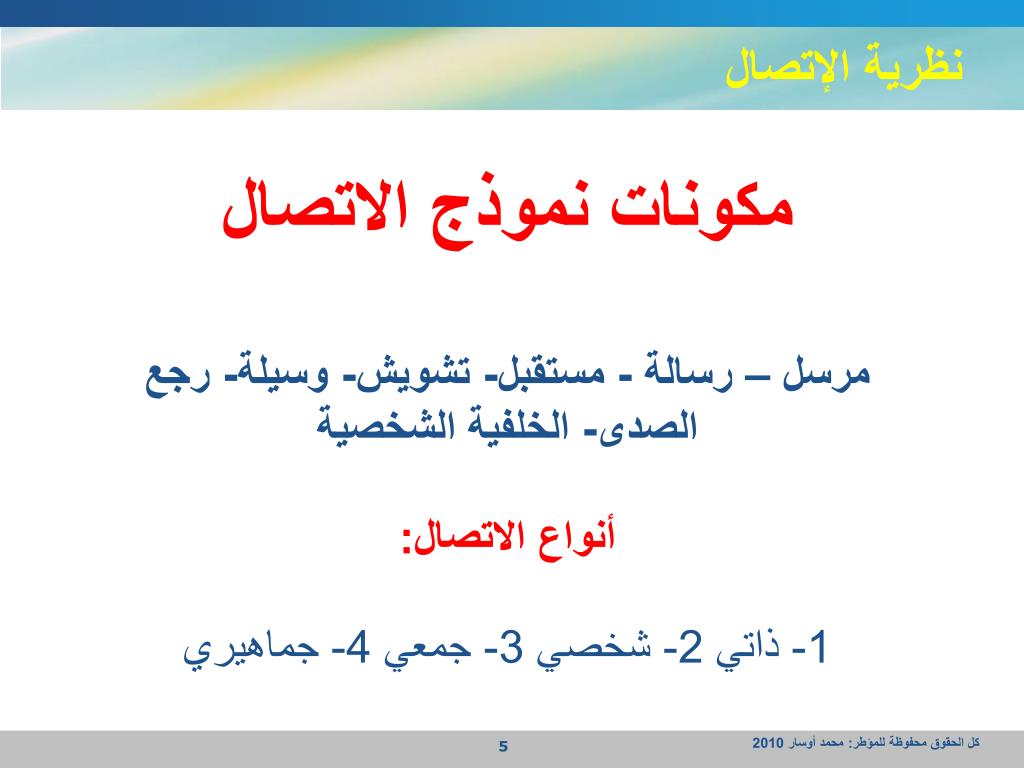 نظرية الإتصال

مكونات نموذج الاتصال

مرسل – رسالة - مستقبل- تشويش- وسيلة- رجع الصدى- الخلفية الشخصية

أنواع الاتصال:

1- ذاتي 2- شخصي 3- جمعي 4- جماهيري

5

كل الحقوق محفوظة للمؤطر: محمد أوسار 2010